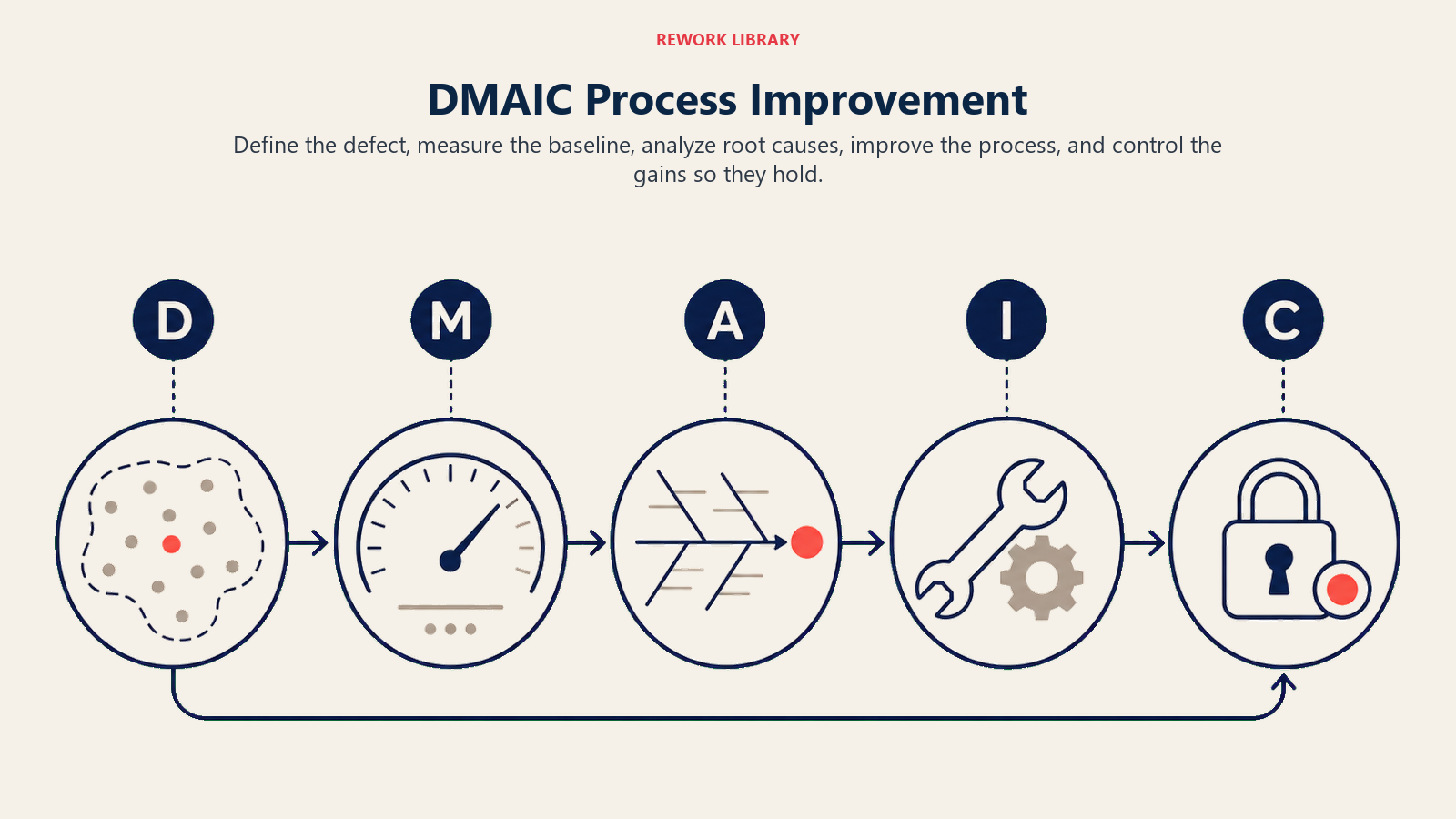 REWORK LIBRARY

DMAIC Process Improvement

Define the defect, measure the baseline, analyze root causes, improve the process, and control the gains so they hold.

D

M

A

I

C